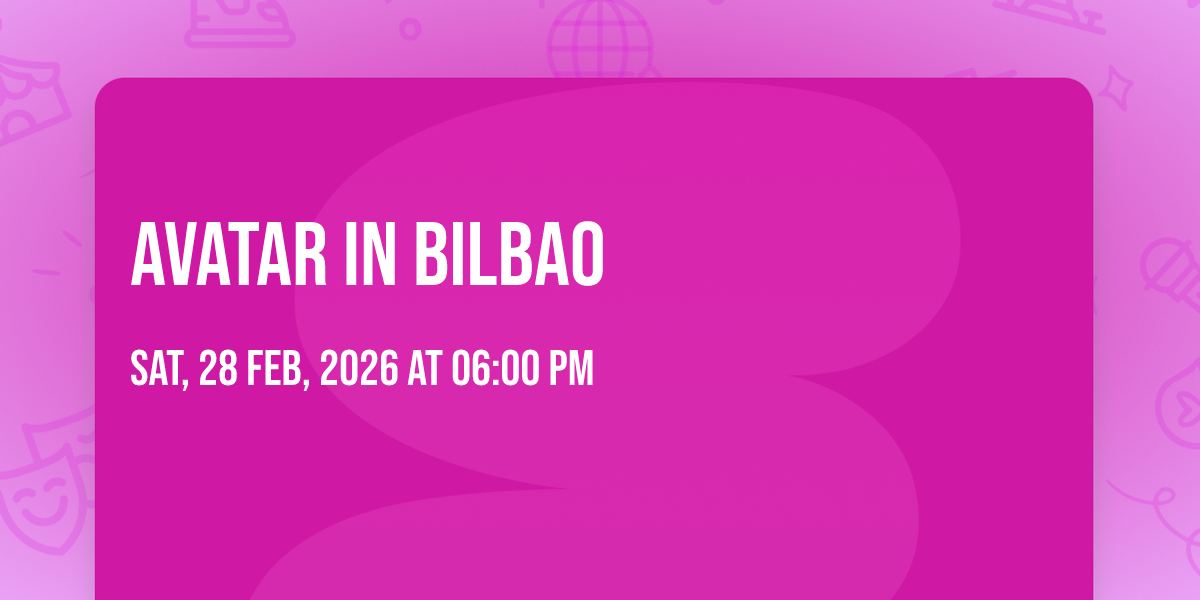 AVATAR IN BILBAO

SAT, 28 FEB, 2026 AT 06:00 PM